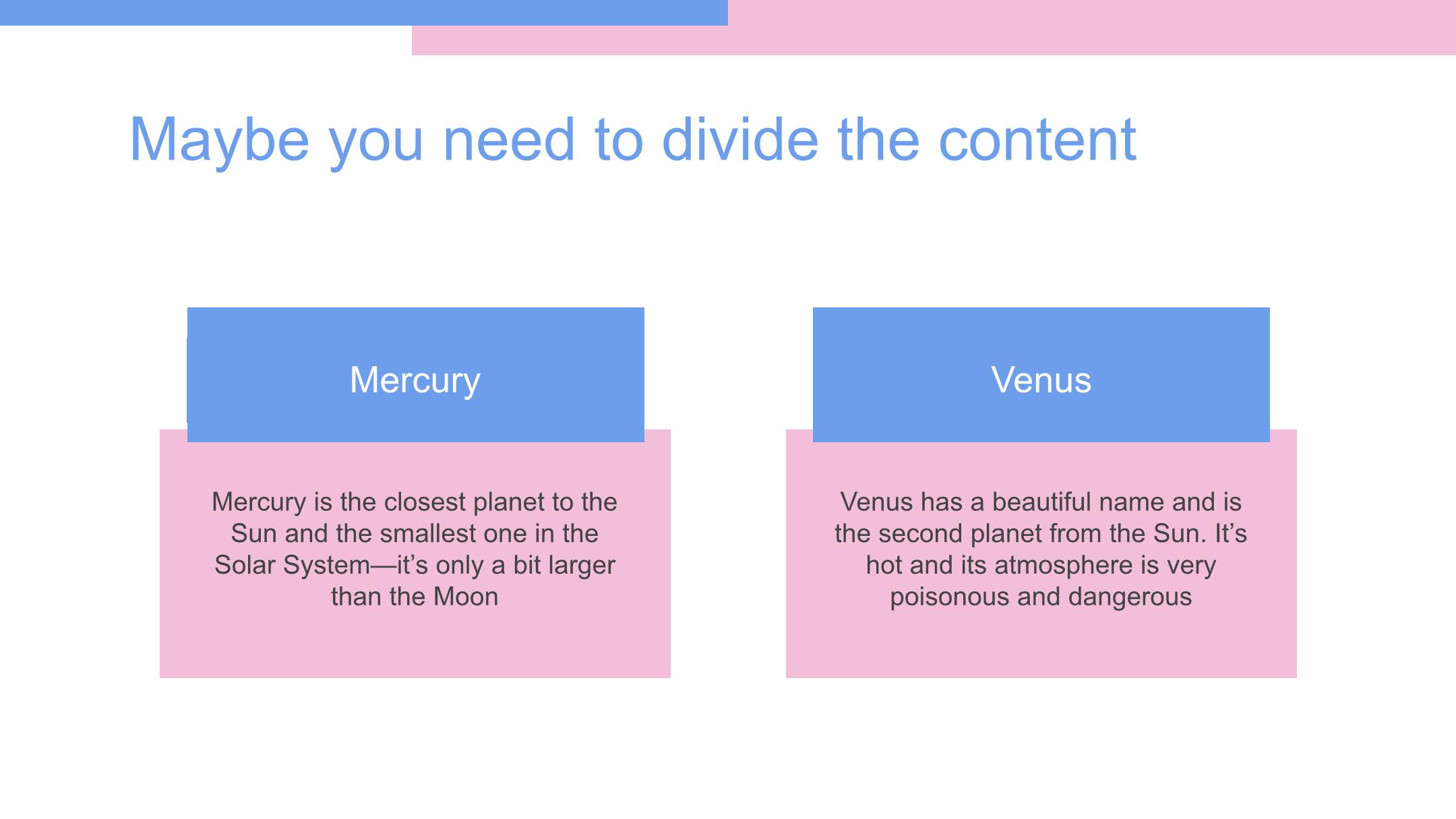 Maybe you need to divide the content

Mercury

Mercury is the closest planet to the Sun and the smallest one in the Solar System—it’s only a bit larger than the Moon

Venus

Venus has a beautiful name and is the second planet from the Sun. It’s hot and its atmosphere is very poisonous and dangerous